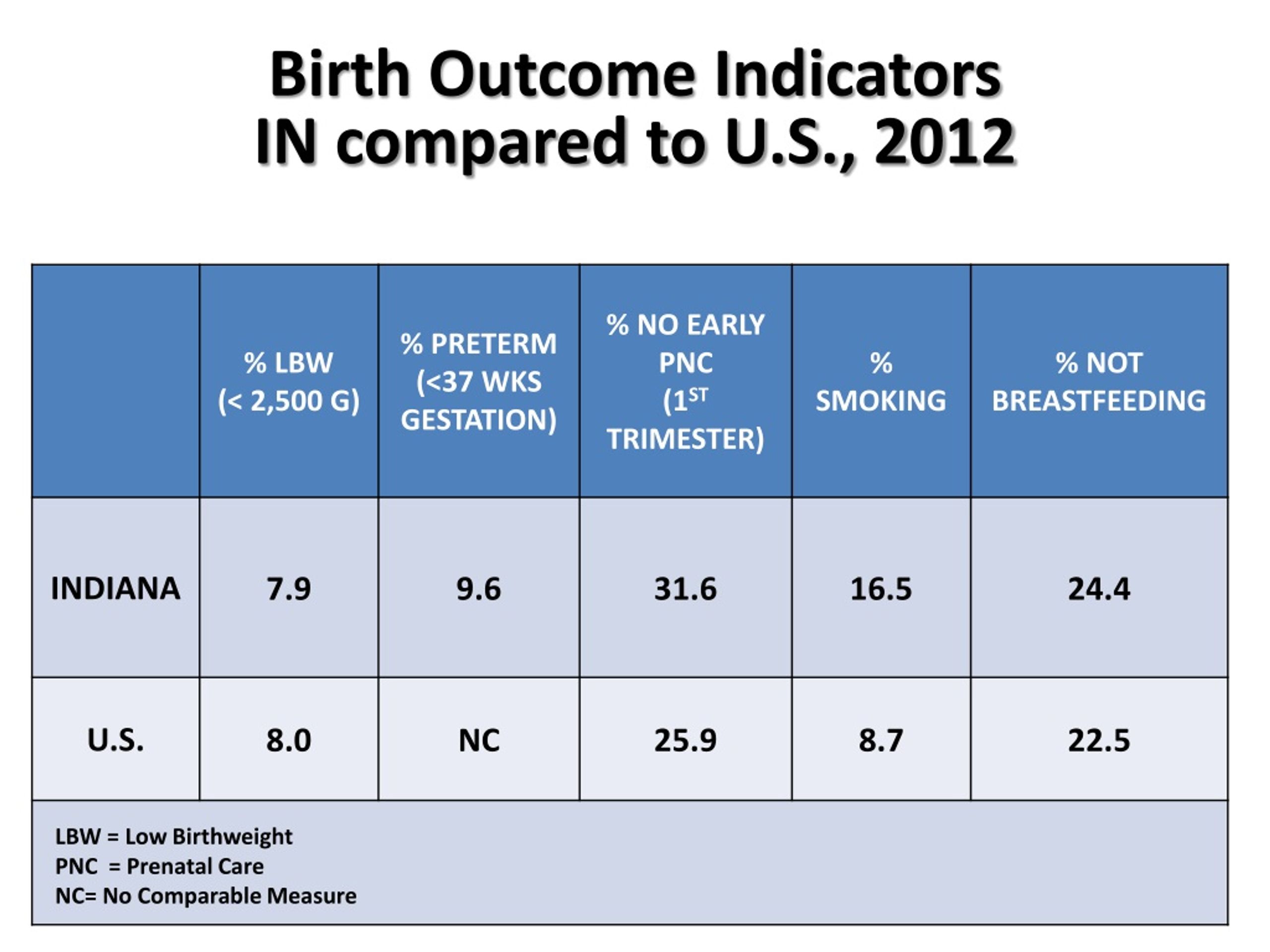 Birth Outcome Indicators
IN compared to U.S., 2012

| | % LBW (< 2,500 G) | % PRETERM (<37 WKS GESTATION) | % NO EARLY PNC ($1^{ST}$ TRIMESTER) | % SMOKING | % NOT BREASTFEEDING |
|---|---|---|---|---|---|
| INDIANA | 7.9 | 9.6 | 31.6 | 16.5 | 24.4 |
| U.S. | 8.0 | NC | 25.9 | 8.7 | 22.5 |

LBW = Low Birthweight
PNC = Prenatal Care
NC= No Comparable Measure